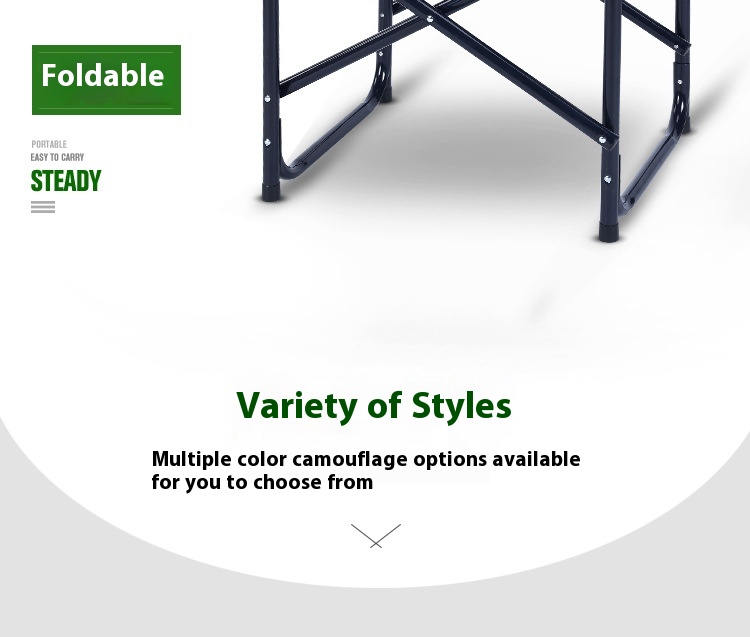 Foldable

PORTABLE
EASY TO CARRY
STEADY

Variety of Styles

Multiple color camouflage options available for you to choose from